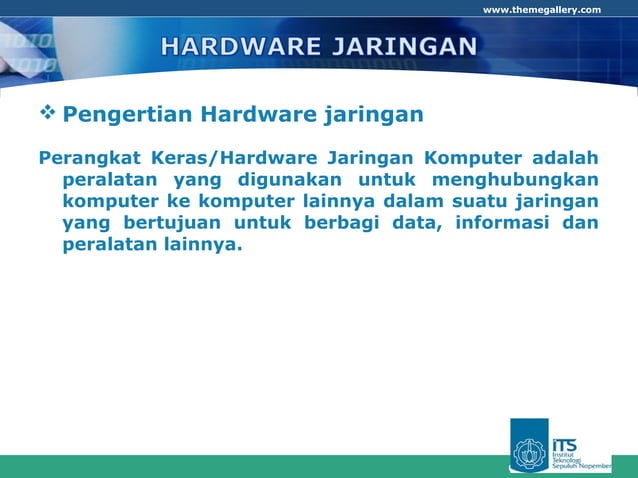 www.themegallery.com

HARDWARE JARINGAN

❖ Pengertian Hardware jaringan

Perangkat Keras/Hardware Jaringan Komputer adalah peralatan yang digunakan untuk menghubungkan komputer ke komputer lainnya dalam suatu jaringan yang bertujuan untuk berbagi data, informasi dan peralatan lainnya.

ITS
Institut Teknologi Sepuluh Nopember